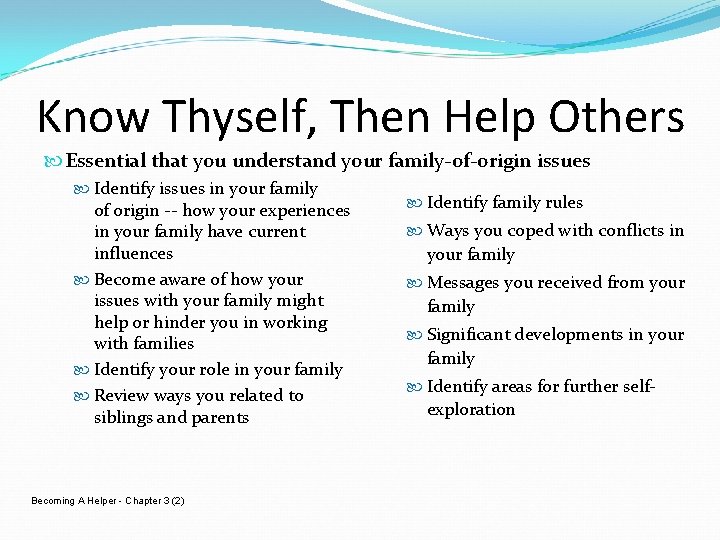 Know Thyself, Then Help Others

Essential that you understand your family-of-origin issues

Identify issues in your family of origin -- how your experiences in your family have current influences

Become aware of how your issues with your family might help or hinder you in working with families

Identify your role in your family

Review ways you related to siblings and parents

Identify family rules

Ways you coped with conflicts in your family

Messages you received from your family

Significant developments in your family

Identify areas for further self-exploration

Becoming A Helper - Chapter 3 (2)